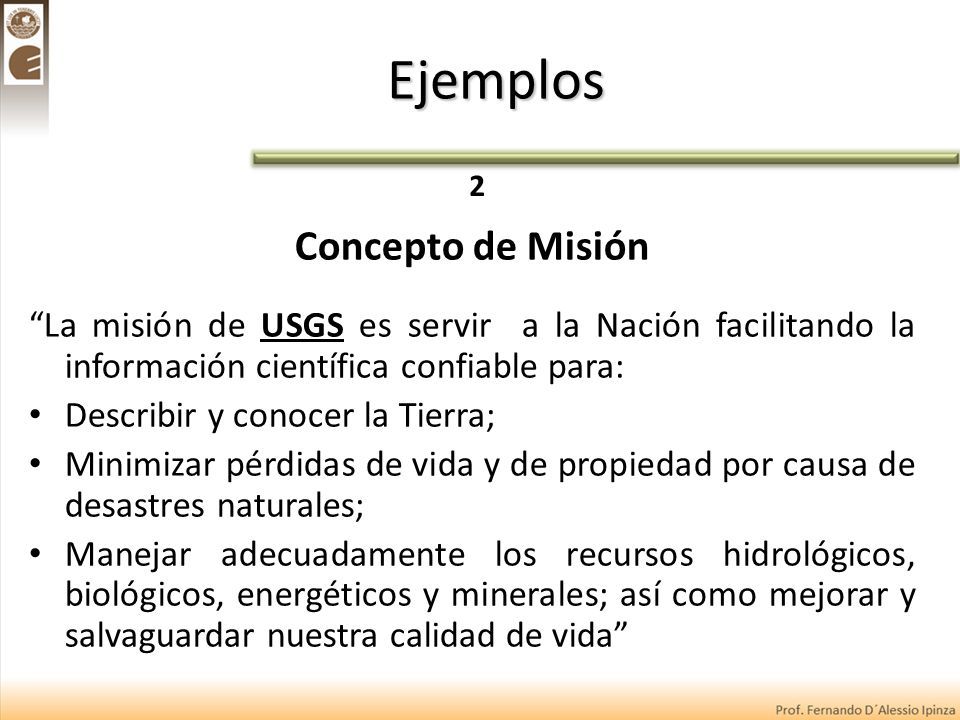 Ejemplos

2

Concepto de Misión

“La misión de USGS es servir a la Nación facilitando la información científica confiable para:

• Describir y conocer la Tierra;
• Minimizar pérdidas de vida y de propiedad por causa de desastres naturales;
• Manejar adecuadamente los recursos hidrológicos, biológicos, energéticos y minerales; así como mejorar y salvaguardar nuestra calidad de vida”

Prof. Fernando D´Alessio Ipinza